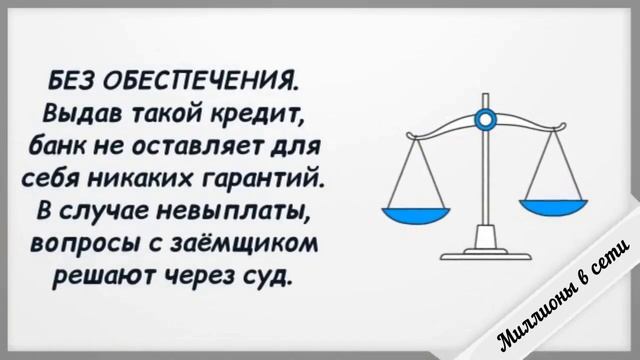 БЕЗ ОБЕСПЕЧЕНИЯ.
Выдав такой кредит, банк не оставляет для себя никаких гарантий. В случае невыплаты, вопросы с заёмщиком решают через суд.

Миллионы в сети